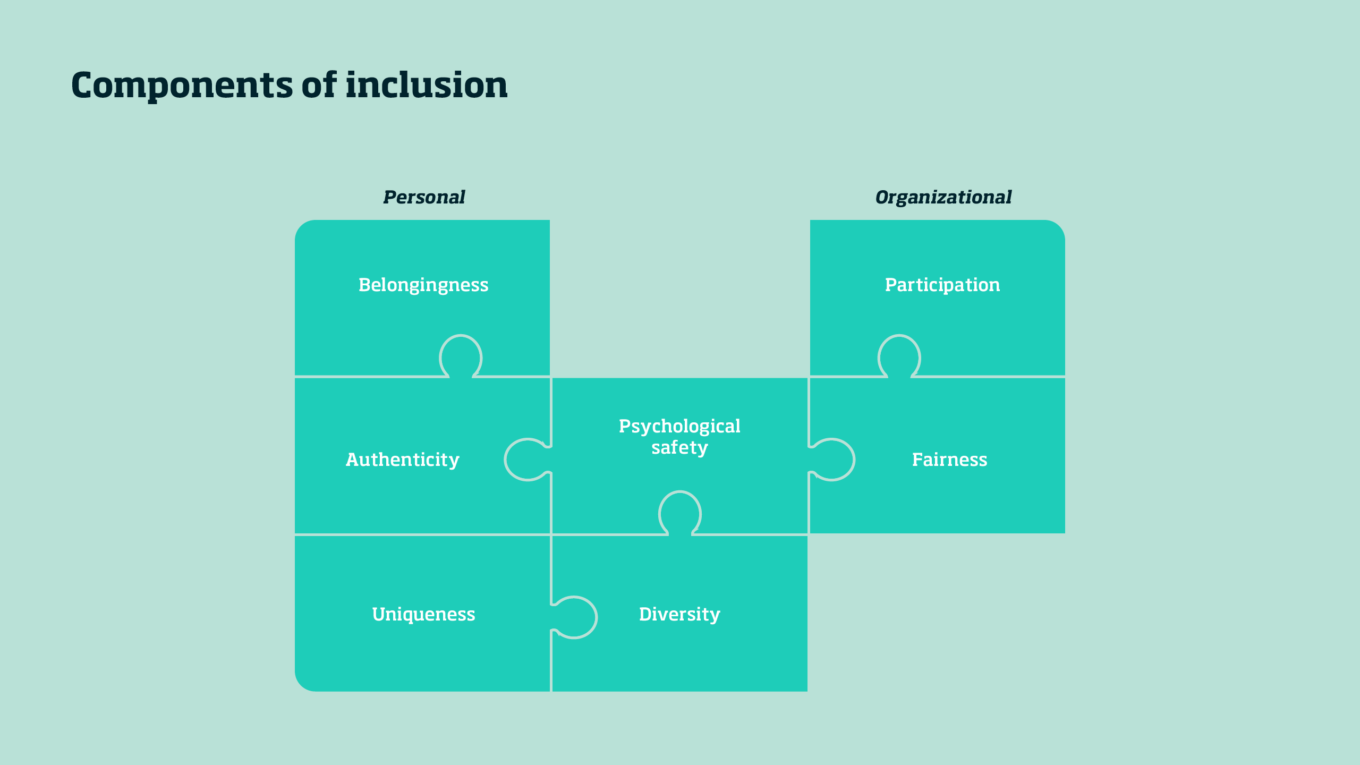 Components of inclusion

Personal

Organizational

Belongingness

Participation

Authenticity

Psychological safety

Fairness

Uniqueness

Diversity